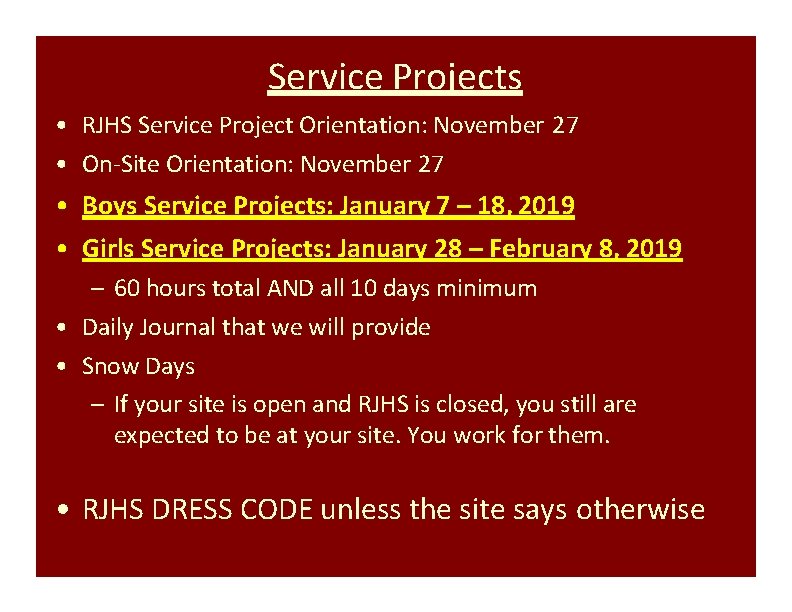 Service Projects

• RJHS Service Project Orientation: November 27
• On-Site Orientation: November 27
• Boys Service Projects: January 7 – 18, 2019
• Girls Service Projects: January 28 – February 8, 2019
  – 60 hours total AND all 10 days minimum
• Daily Journal that we will provide
• Snow Days
  – If your site is open and RJHS is closed, you still are expected to be at your site. You work for them.

• RJHS DRESS CODE unless the site says otherwise